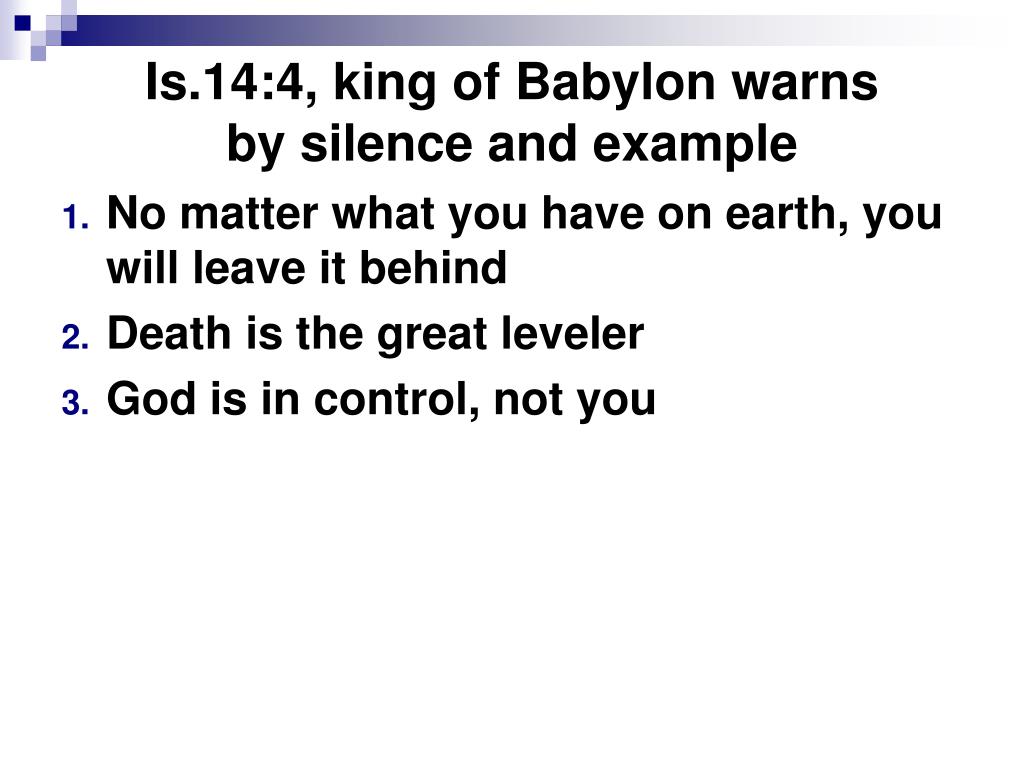 Is.14:4, king of Babylon warns by silence and example

1. No matter what you have on earth, you will leave it behind
2. Death is the great leveler
3. God is in control, not you